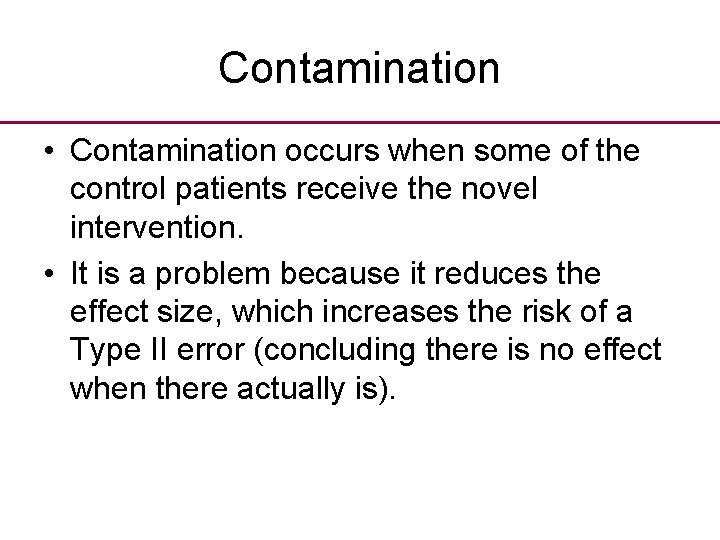 Contamination

• Contamination occurs when some of the control patients receive the novel intervention.

• It is a problem because it reduces the effect size, which increases the risk of a Type II error (concluding there is no effect when there actually is).